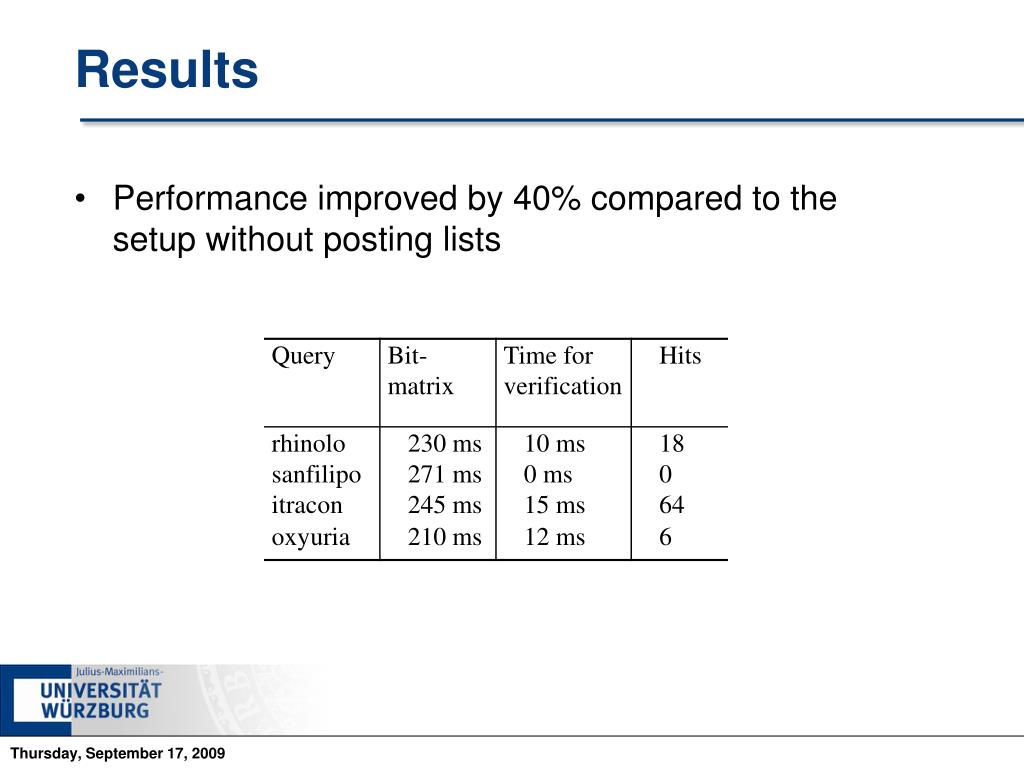 Results

• Performance improved by 40% compared to the setup without posting lists

| Query | Bit-matrix | Time for verification | Hits |
|---|---|---|---|
| rhinolo | 230 ms | 10 ms | 18 |
| sanfilipo | 271 ms | 0 ms | 0 |
| itracon | 245 ms | 15 ms | 64 |
| oxyuria | 210 ms | 12 ms | 6 |

Julius-Maximilians-
UNIVERSITÄT
WÜRZBURG

Thursday, September 17, 2009